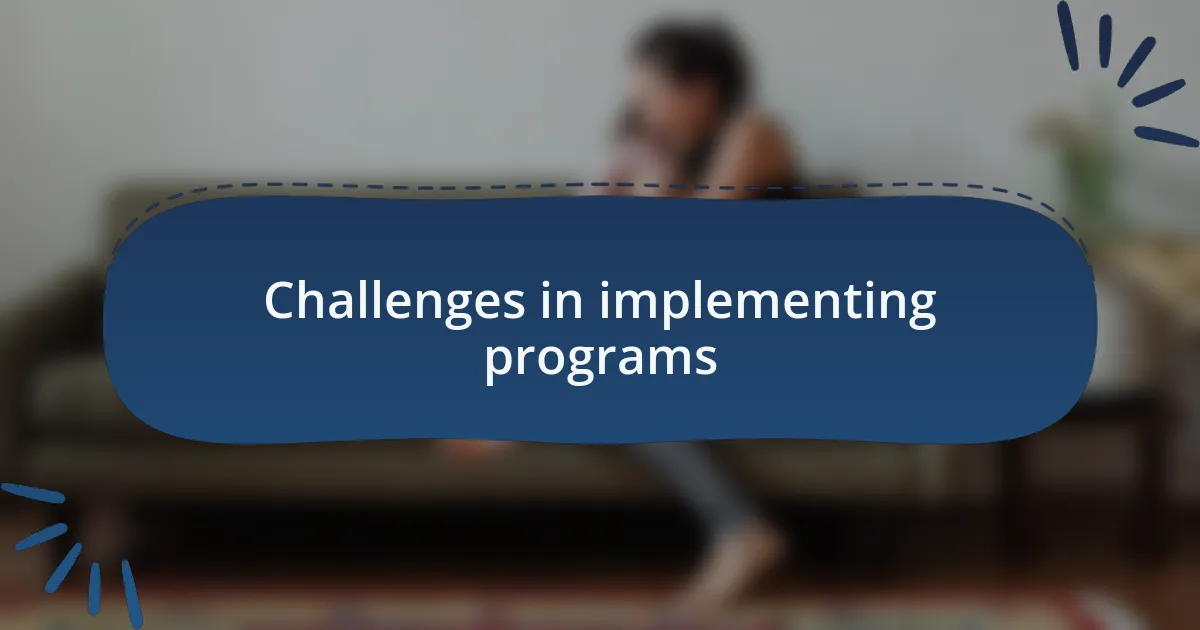 Challenges in implementing programs